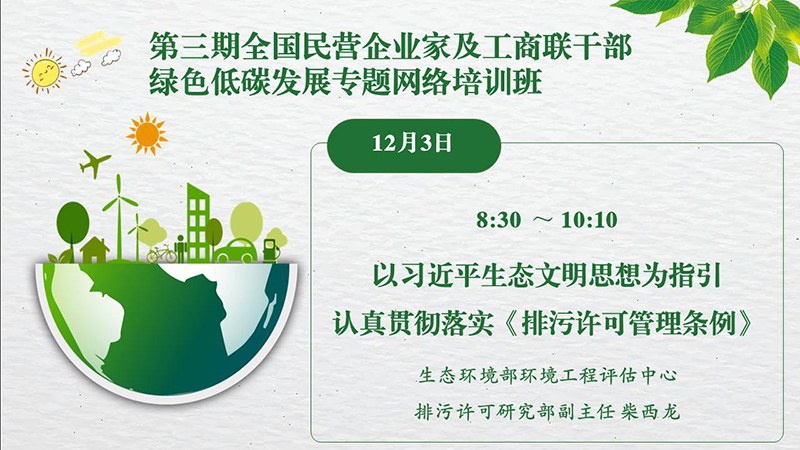 第三期全国民营企业家及工商联干部
绿色低碳发展专题网络培训班

12月3日

8:30 ～ 10:10

以习近平生态文明思想为指引
认真贯彻落实《排污许可管理条例》

生态环境部环境工程评估中心
排污许可研究部副主任 柴西龙